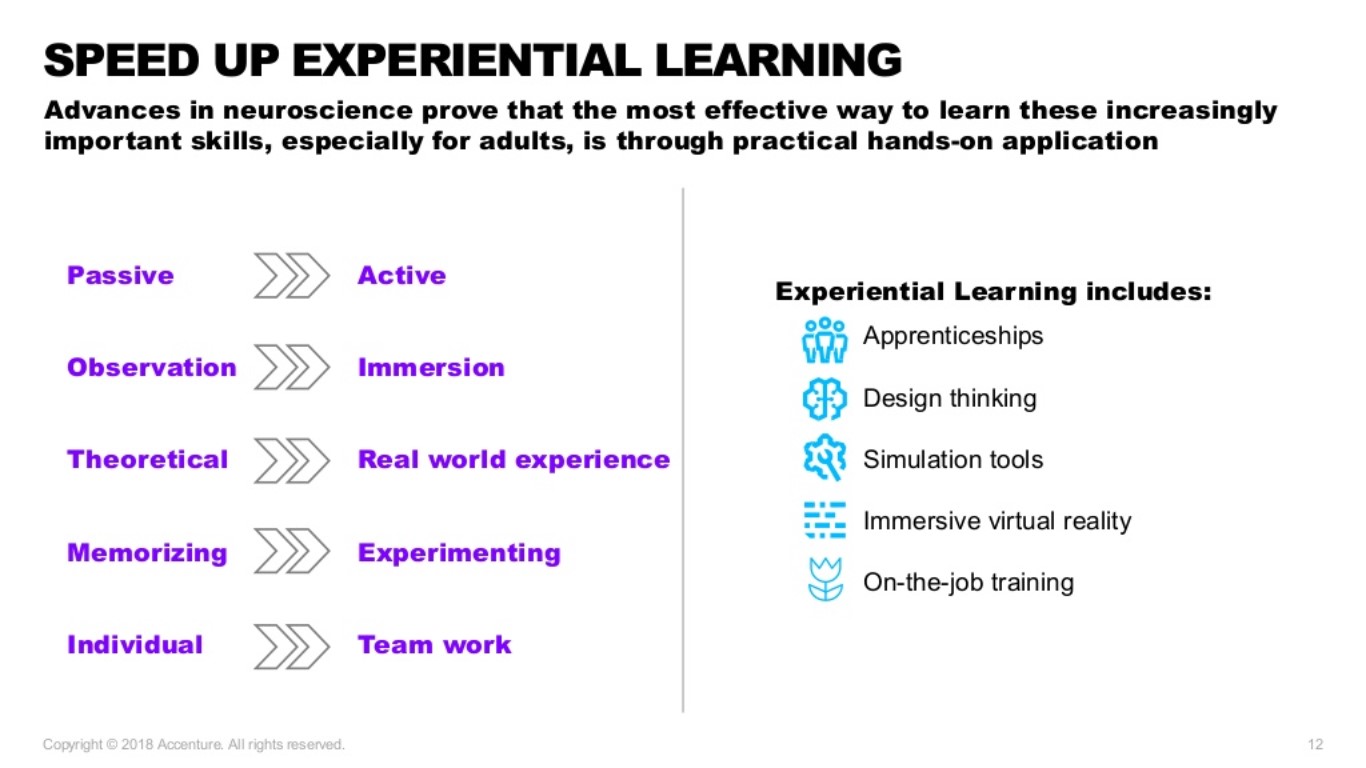 SPEED UP EXPERIENTIAL LEARNING

Advances in neuroscience prove that the most effective way to learn these increasingly important skills, especially for adults, is through practical hands-on application

Passive Active

Observation Immersion

Theoretical Real world experience

Memorizing Experimenting

Individual Team work

Experiential Learning includes:

Apprenticeships

Design thinking

Simulation tools

Immersive virtual reality

On-the-job training

Copyright © 2018 Accenture. All rights reserved.

12